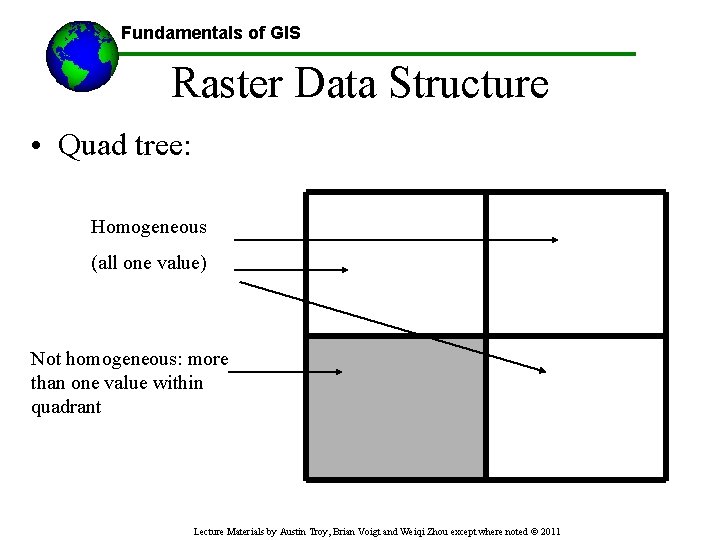 Fundamentals of GIS

Raster Data Structure

• Quad tree:

Homogeneous
(all one value)

Not homogeneous: more than one value within quadrant

Lecture Materials by Austin Troy, Brian Voigt and Weiqi Zhou except where noted © 2011